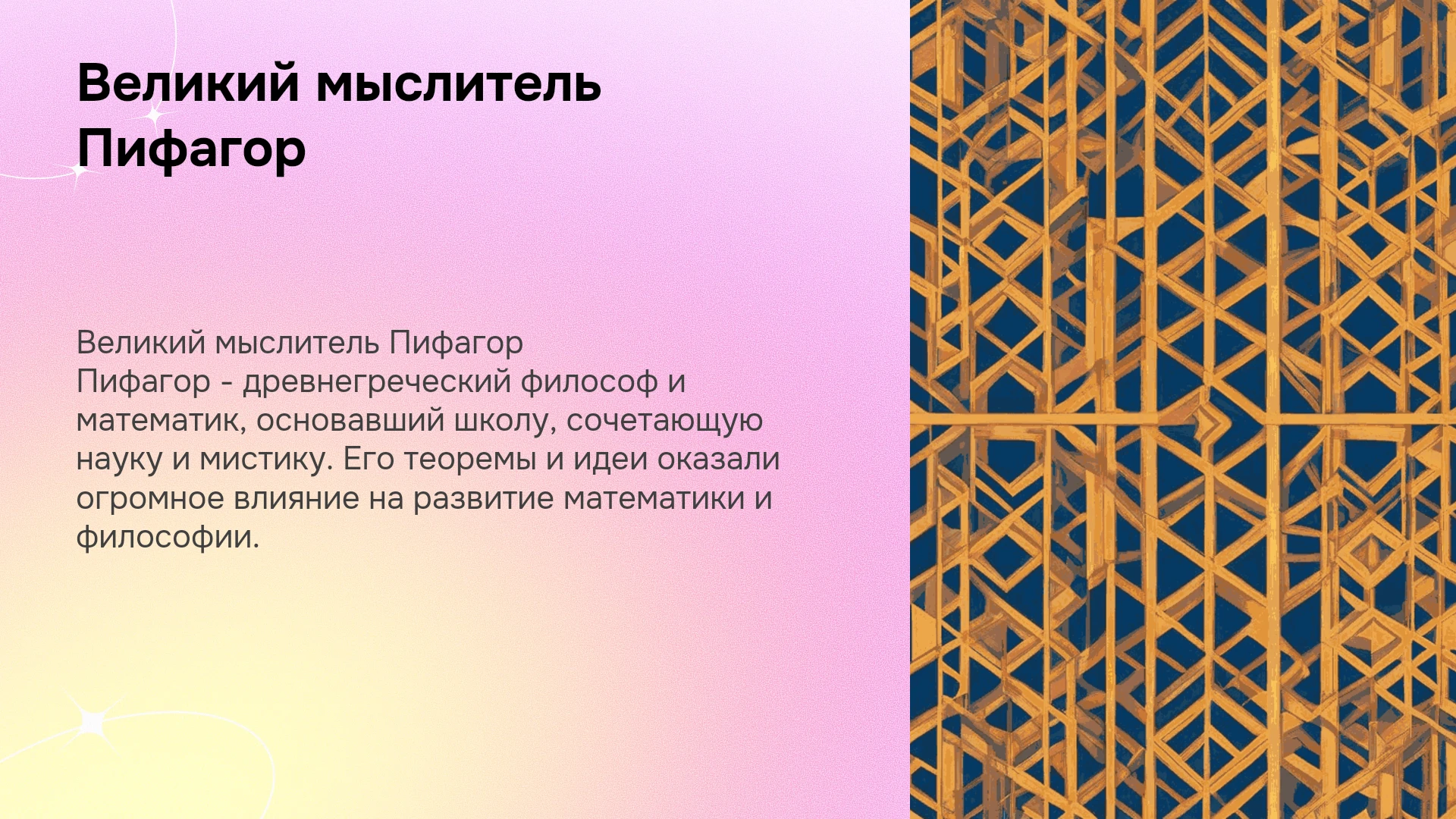 Великий мыслитель Пифагор

Великий мыслитель Пифагор
Пифагор - древнегреческий философ и математик, основавший школу, сочетающую науку и мистику. Его теоремы и идеи оказали огромное влияние на развитие математики и философии.